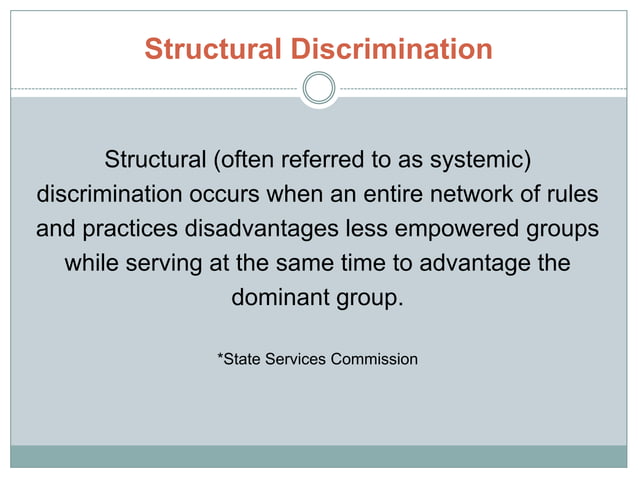 Structural Discrimination

Structural (often referred to as systemic) discrimination occurs when an entire network of rules and practices disadvantages less empowered groups while serving at the same time to advantage the dominant group.

*State Services Commission